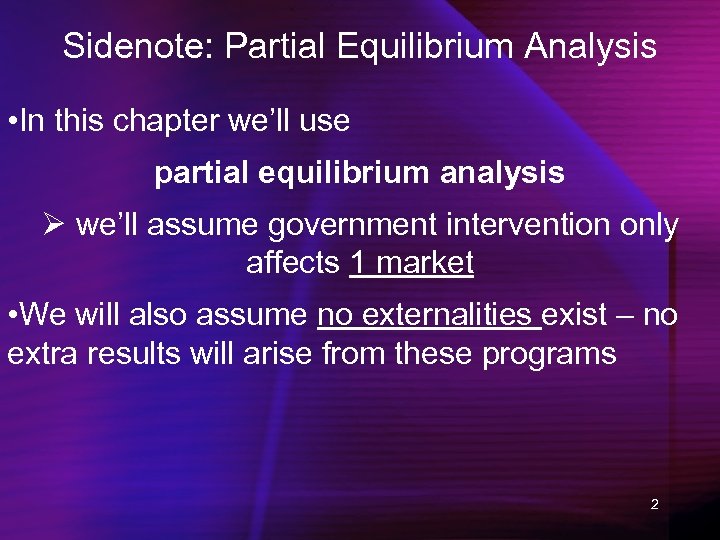 Sidenote: Partial Equilibrium Analysis

•In this chapter we'll use

partial equilibrium analysis

➢ we'll assume government intervention only affects 1 market

•We will also assume no externalities exist – no extra results will arise from these programs

2